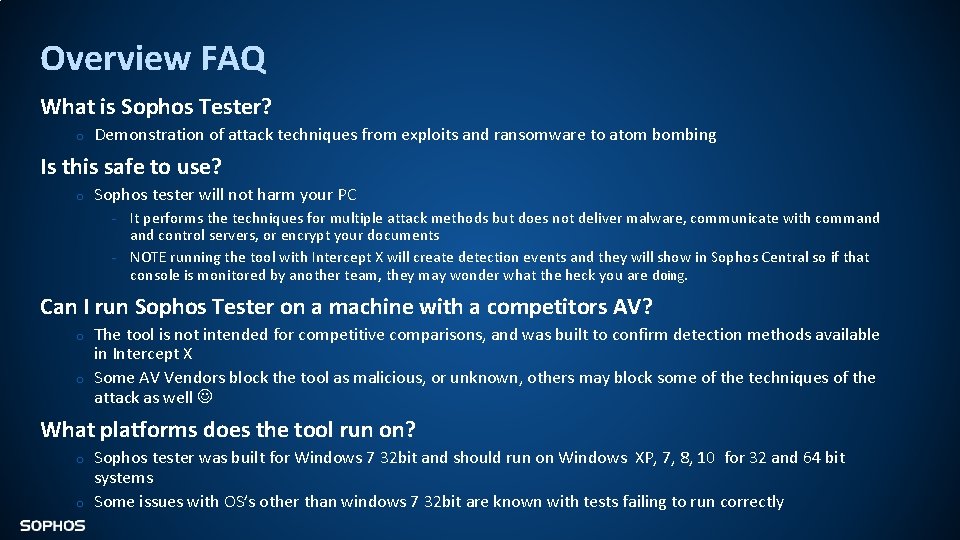 Overview FAQ

What is Sophos Tester?

o Demonstration of attack techniques from exploits and ransomware to atom bombing

Is this safe to use?

o Sophos tester will not harm your PC

- It performs the techniques for multiple attack methods but does not deliver malware, communicate with command and control servers, or encrypt your documents
- NOTE running the tool with Intercept X will create detection events and they will show in Sophos Central so if that console is monitored by another team, they may wonder what the heck you are doing.

Can I run Sophos Tester on a machine with a competitors AV?

o The tool is not intended for competitive comparisons, and was built to confirm detection methods available in Intercept X
o Some AV Vendors block the tool as malicious, or unknown, others may block some of the techniques of the attack as well ☺

What platforms does the tool run on?

o Sophos tester was built for Windows 7 32bit and should run on Windows XP, 7, 8, 10 for 32 and 64 bit systems
o Some issues with OS's other than windows 7 32bit are known with tests failing to run correctly

SOPHOS